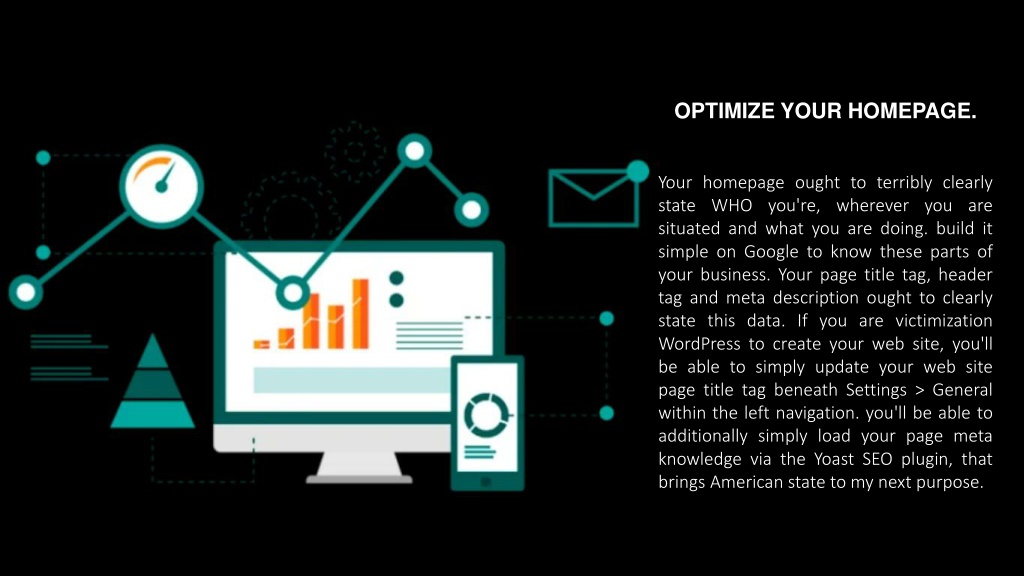 OPTIMIZE YOUR HOMEPAGE.

Your homepage ought to terribly clearly state WHO you're, wherever you are situated and what you are doing. build it simple on Google to know these parts of your business. Your page title tag, header tag and meta description ought to clearly state this data. If you are victimization WordPress to create your web site, you'll be able to simply update your web site page title tag beneath Settings > General within the left navigation. you'll be able to additionally simply load your page meta knowledge via the Yoast SEO plugin, that brings American state to my next purpose.